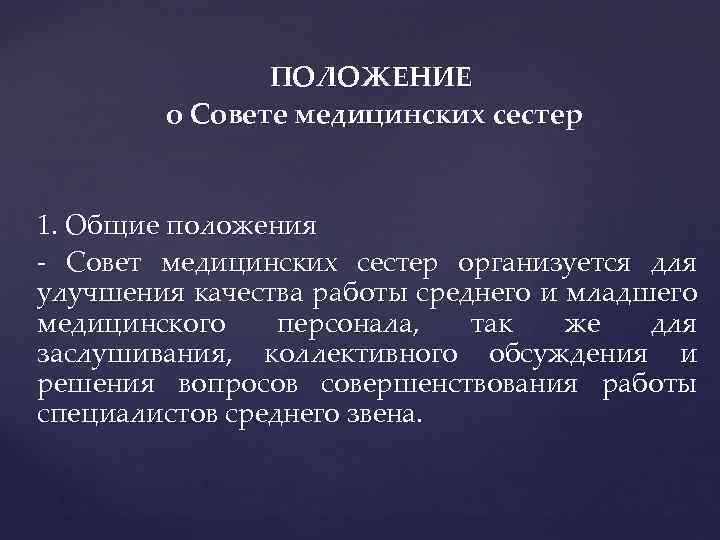 ПОЛОЖЕНИЕ
о Совете медицинских сестер

1. Общие положения

- Совет медицинских сестер организуется для улучшения качества работы среднего и младшего медицинского персонала, так же для заслушивания, коллективного обсуждения и решения вопросов совершенствования работы специалистов среднего звена.